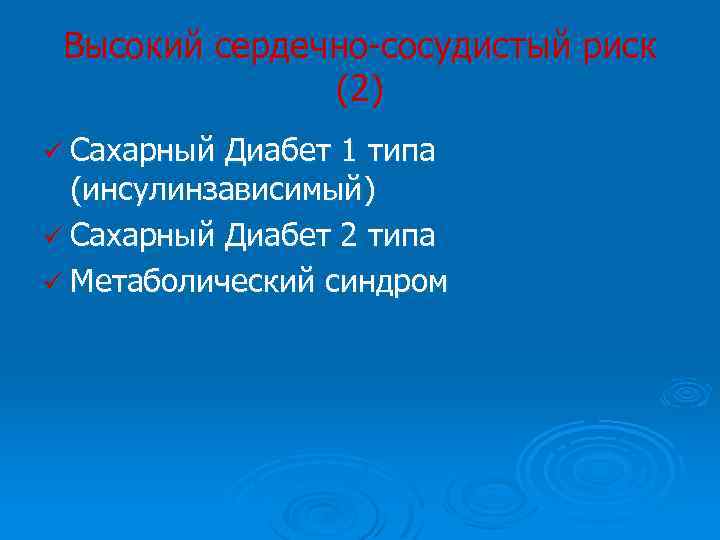 Высокий сердечно-сосудистый риск (2)

✓ Сахарный Диабет 1 типа (инсулинзависимый)
✓ Сахарный Диабет 2 типа
✓ Метаболический синдром